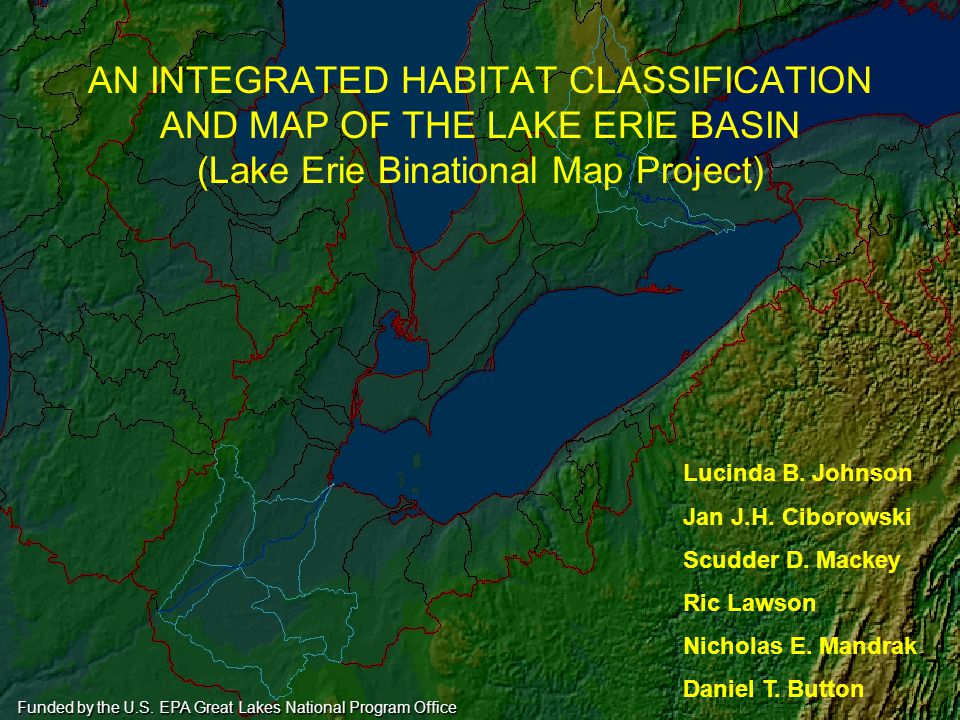 AN INTEGRATED HABITAT CLASSIFICATION AND MAP OF THE LAKE ERIE BASIN
(Lake Erie Binational Map Project)

Lucinda B. Johnson
Jan J.H. Ciborowski
Scudder D. Mackey
Ric Lawson
Nicholas E. Mandrak
Daniel T. Button

Funded by the U.S. EPA Great Lakes National Program Office